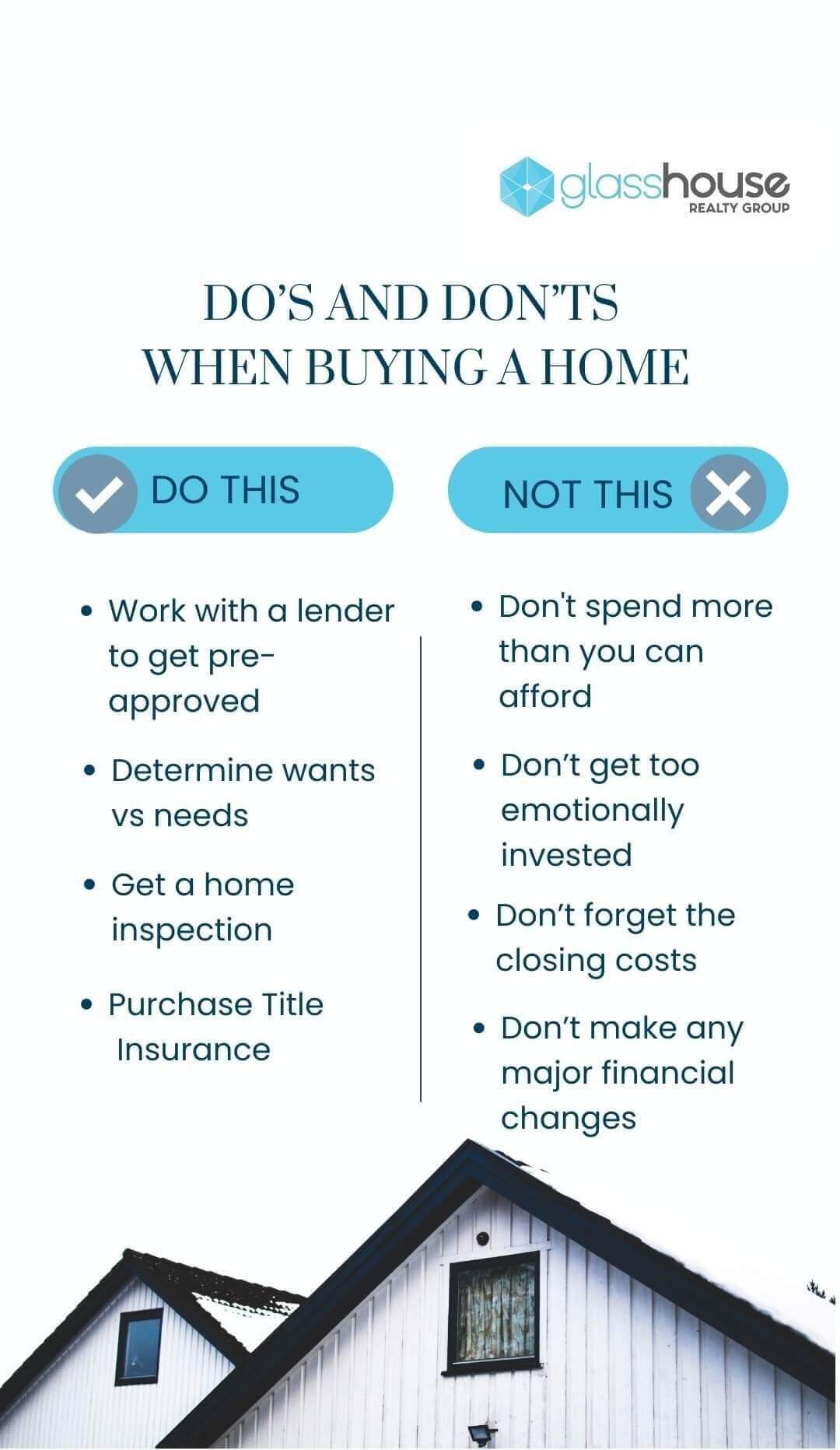 glasshouse
REALTY GROUP

DO'S AND DON'TS
WHEN BUYING A HOME

DO THIS

- Work with a lender to get pre-approved
- Determine wants vs needs
- Get a home inspection
- Purchase Title Insurance

NOT THIS

- Don't spend more than you can afford
- Don't get too emotionally invested
- Don't forget the closing costs
- Don't make any major financial changes